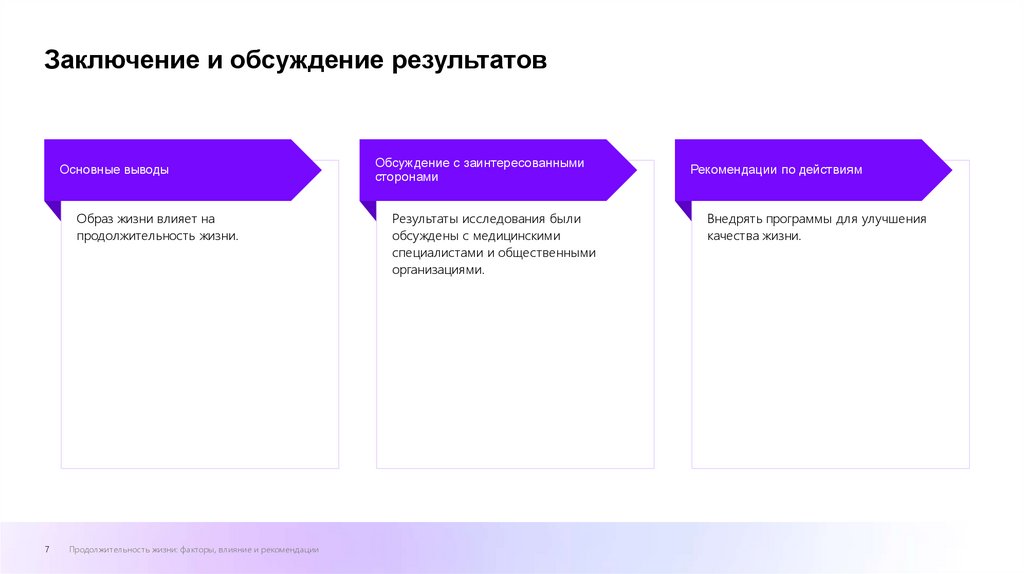 Заключение и обсуждение результатов

Основные выводы

Образ жизни влияет на продолжительность жизни.

Обсуждение с заинтересованными сторонами

Результаты исследования были обсуждены с медицинскими специалистами и общественными организациями.

Рекомендации по действиям

Внедрять программы для улучшения качества жизни.

7 Продолжительность жизни: факторы, влияние и рекомендации